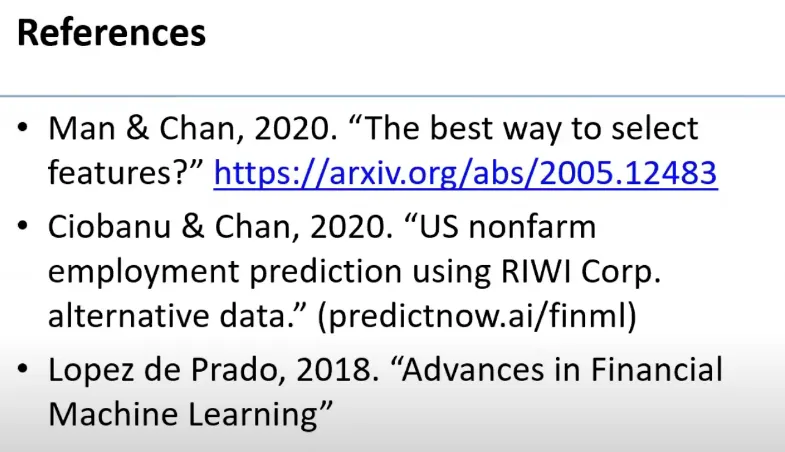 References

• Man & Chan, 2020. “The best way to select features?” https://arxiv.org/abs/2005.12483

• Ciobanu & Chan, 2020. “US nonfarm employment prediction using RIWI Corp. alternative data.” (predictnow.ai/finml)

• Lopez de Prado, 2018. “Advances in Financial Machine Learning”